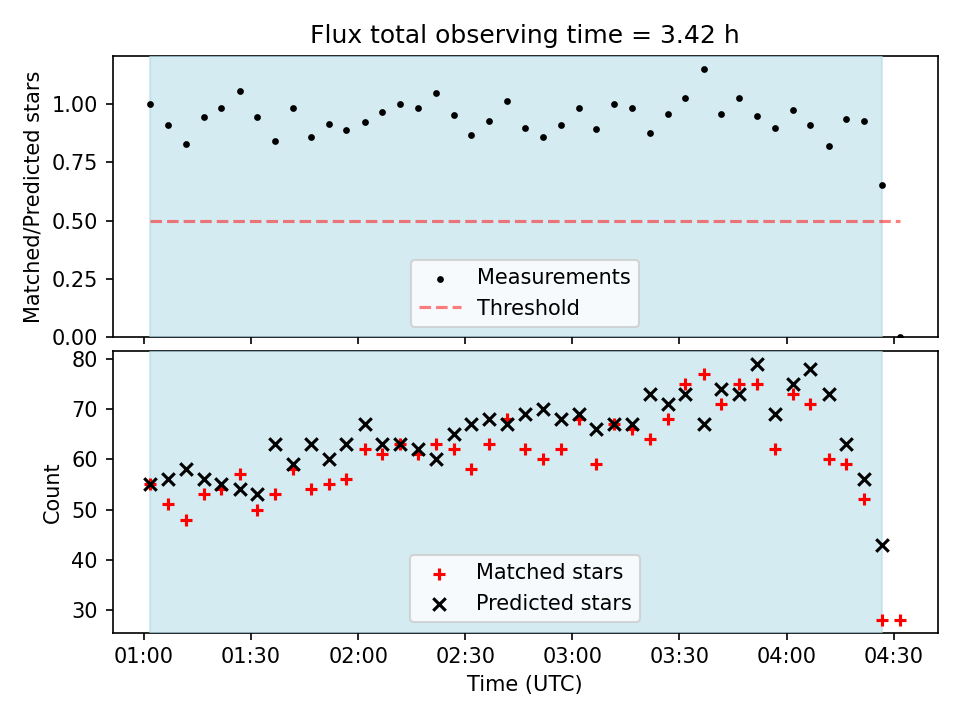 Flux total observing time = 3.42 h

Matched/Predicted stars

1.00
0.75
0.50
0.25
0.00

Measurements
Threshold

Count

80
70
60
50
40
30

Matched stars
Predicted stars

01:00 01:30 02:00 02:30 03:00 03:30 04:00 04:30

Time (UTC)